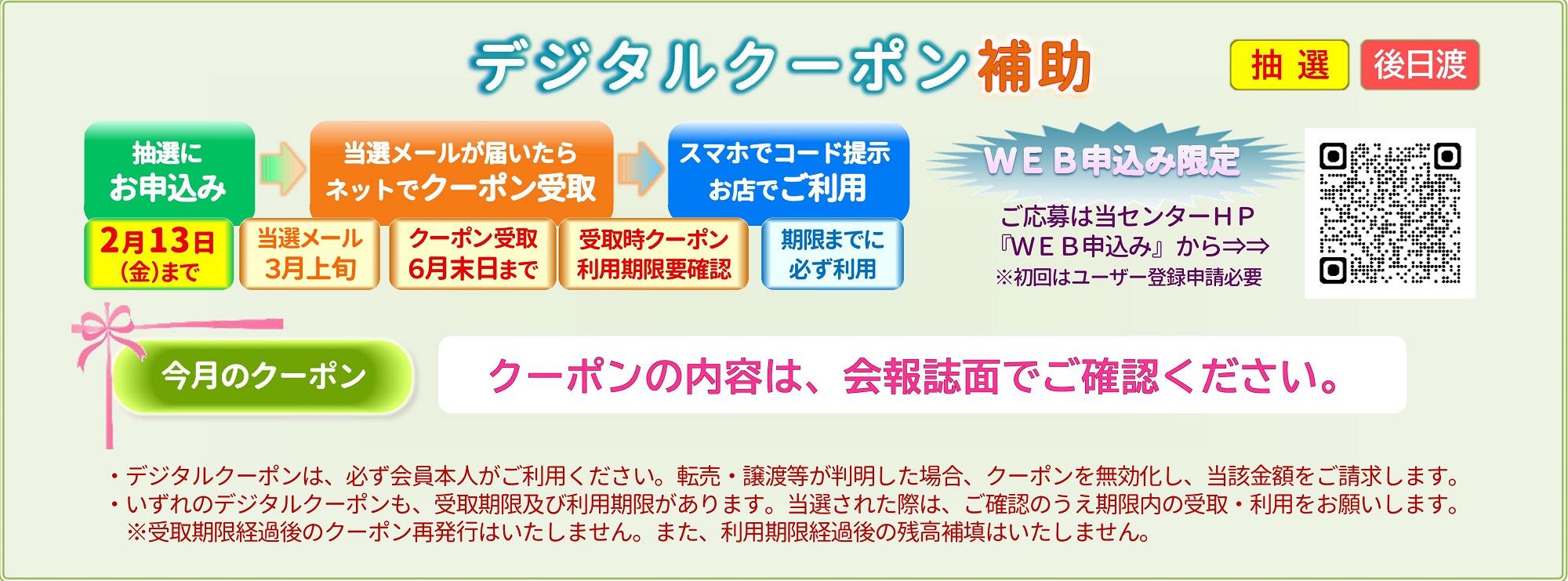 デジタルクーポン補助

抽 選　後日渡

抽選に
お申込み

当選メールが届いたら
ネットでクーポン受取

スマホでコード提示
お店でご利用

2月13日
(金)まで

当選メール
3月上旬

クーポン受取
6月末日まで

受取時クーポン
利用期限要確認

期限までに
必ず利用

WEB申込み限定

ご応募は当センターHP
『WEB申込み』から⇒⇒
※初回はユーザー登録申請必要

今月のクーポン

クーポンの内容は、会報誌面でご確認ください。

・デジタルクーポンは、必ず会員本人がご利用ください。転売・譲渡等が判明した場合、クーポンを無効化し、当該金額をご請求します。
・いずれのデジタルクーポンも、受取期限及び利用期限があります。当選された際は、ご確認のうえ期限内の受取・利用をお願いします。
※受取期限経過後のクーポン再発行はいたしません。また、利用期限経過後の残高補填はいたしません。